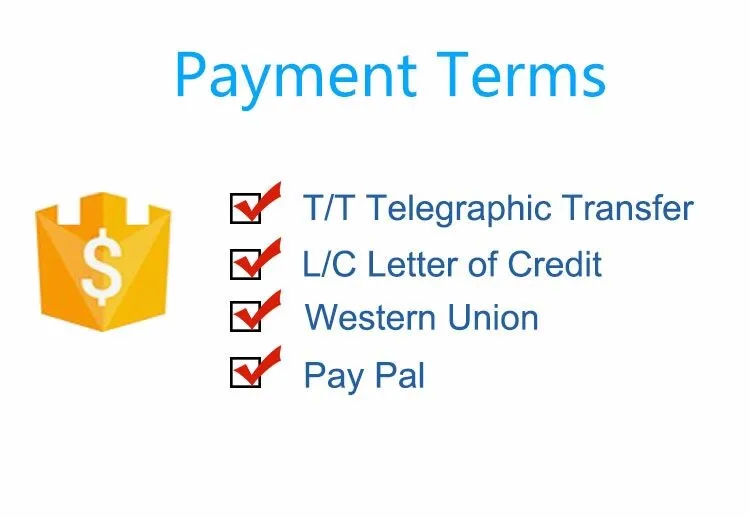 Payment Terms

$

T/T Telegraphic Transfer
L/C Letter of Credit
Western Union
Pay Pal